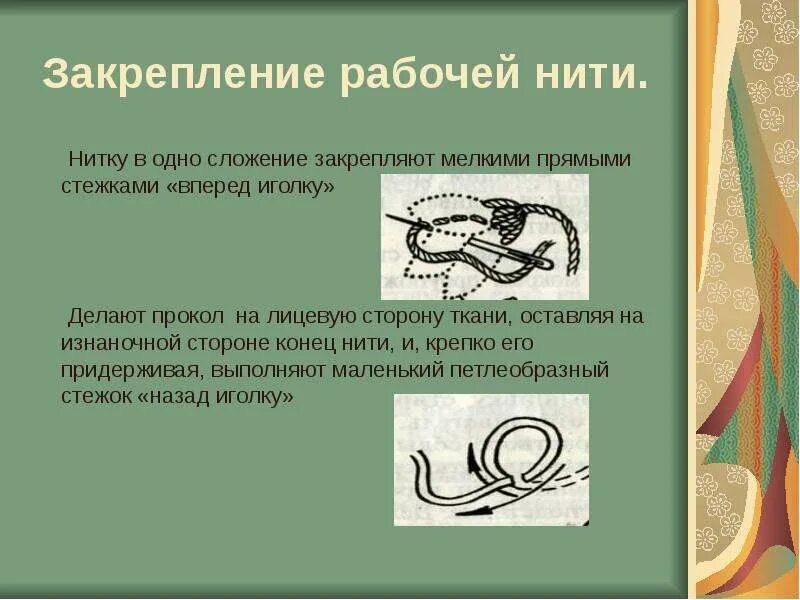 Закрепление рабочей нити.

Нитку в одно сложение закрепляют мелкими прямыми стежками «вперед иголку»

Делают прокол на лицевую сторону ткани, оставляя на изнаночной стороне конец нити, и, крепко его придерживая, выполняют маленький петлеобразный стежок «назад иголку»